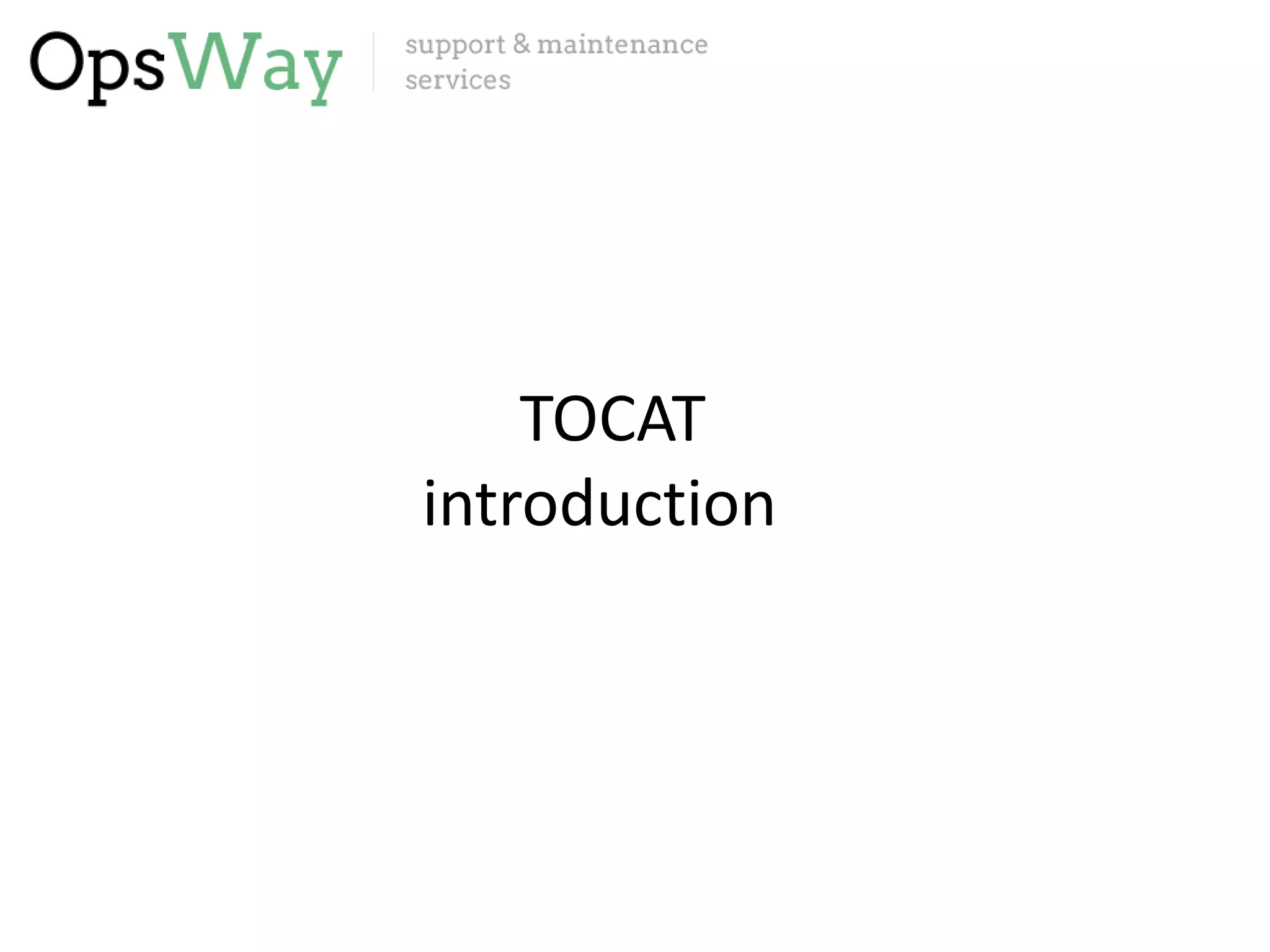 OpsWay

support & maintenance services

TOCAT
introduction